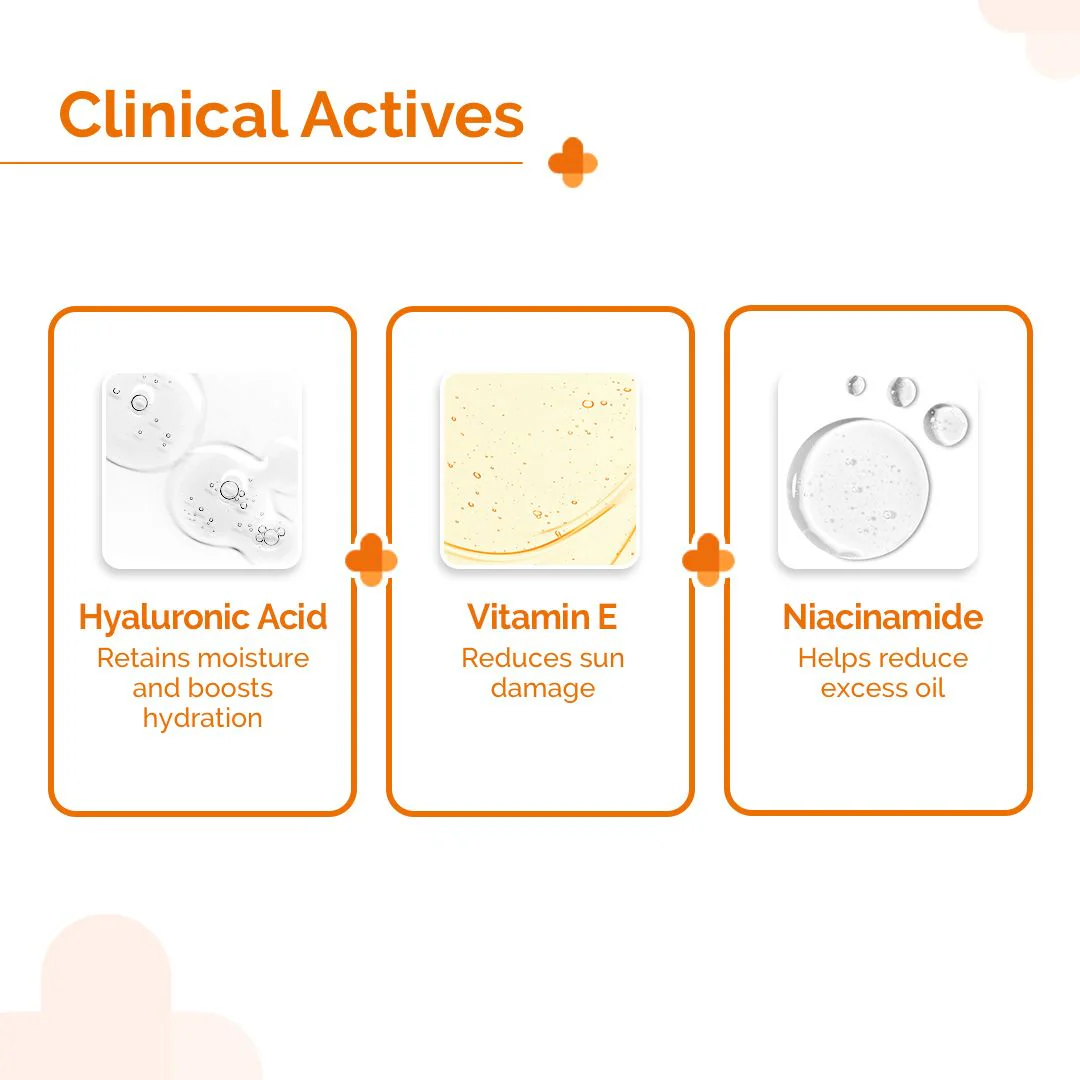 Clinical Actives

Hyaluronic Acid
Retains moisture and boosts hydration

Vitamin E
Reduces sun damage

Niacinamide
Helps reduce excess oil